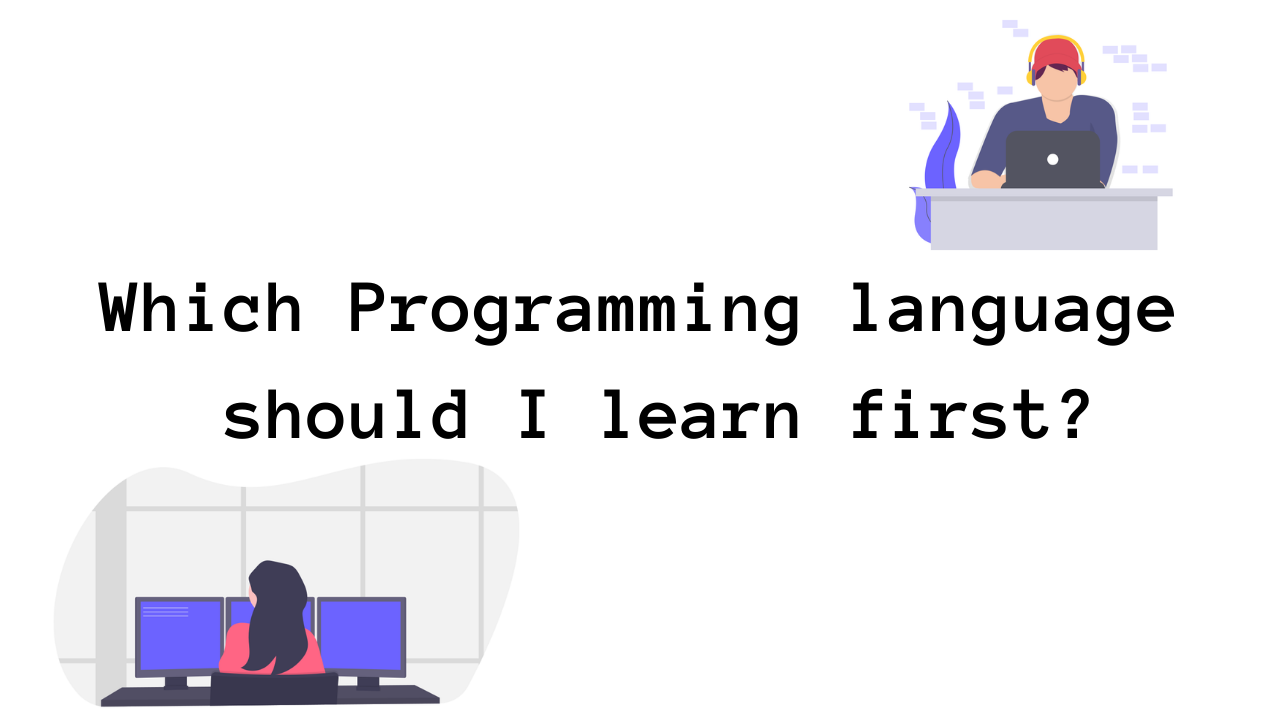 Which Programming language should I learn first?